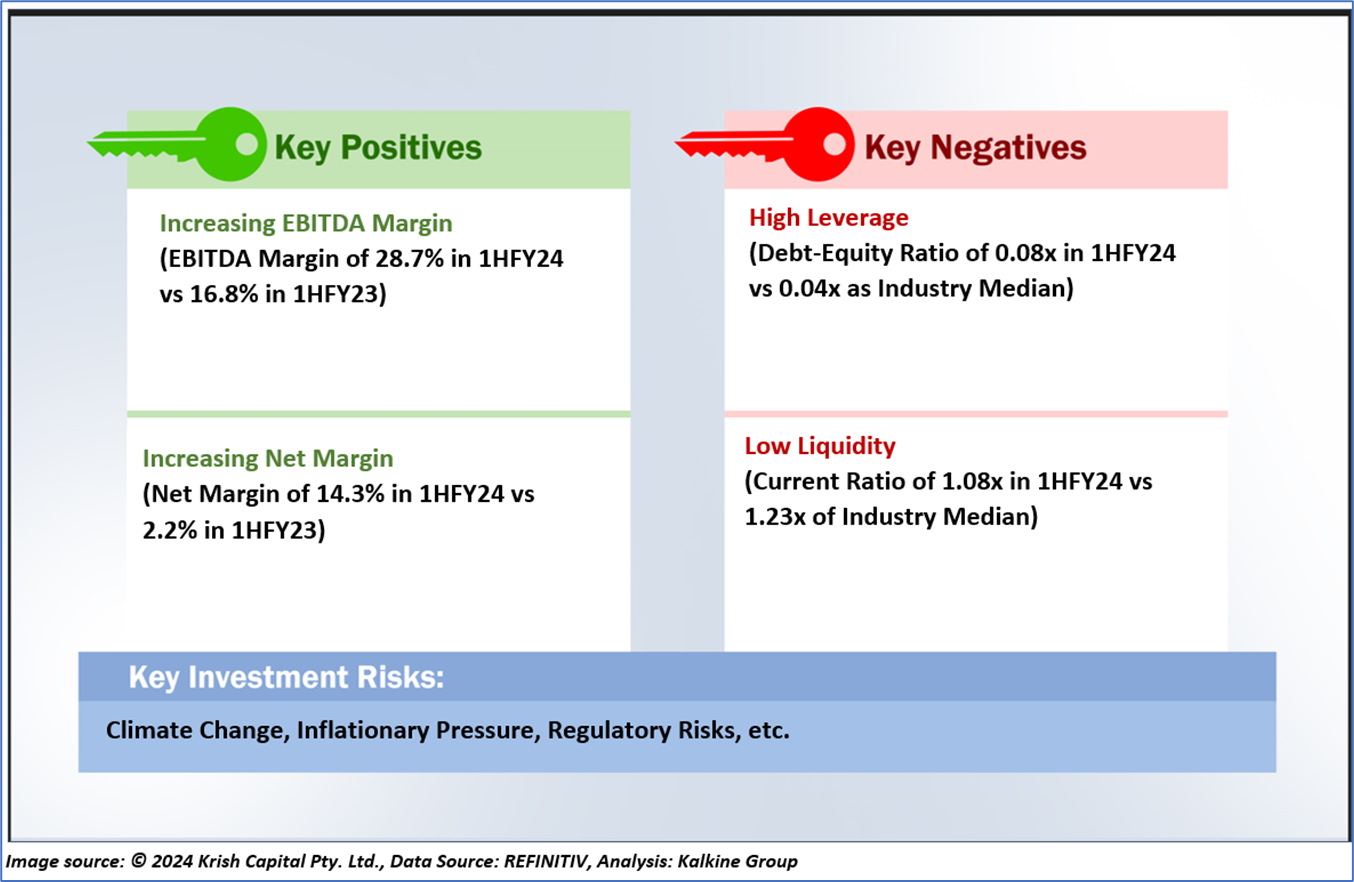 Key Positives

Increasing EBITDA Margin
(EBITDA Margin of 28.7% in 1HFY24 vs 16.8% in 1HFY23)

Increasing Net Margin
(Net Margin of 14.3% in 1HFY24 vs 2.2% in 1HFY23)

Key Negatives

High Leverage
(Debt-Equity Ratio of 0.08x in 1HFY24 vs 0.04x as Industry Median)

Low Liquidity
(Current Ratio of 1.08x in 1HFY24 vs 1.23x of Industry Median)

Key Investment Risks:

Climate Change, Inflationary Pressure, Regulatory Risks, etc.

Image source: © 2024 Krish Capital Pty. Ltd., Data Source: REFINITIV, Analysis: Kalkine Group